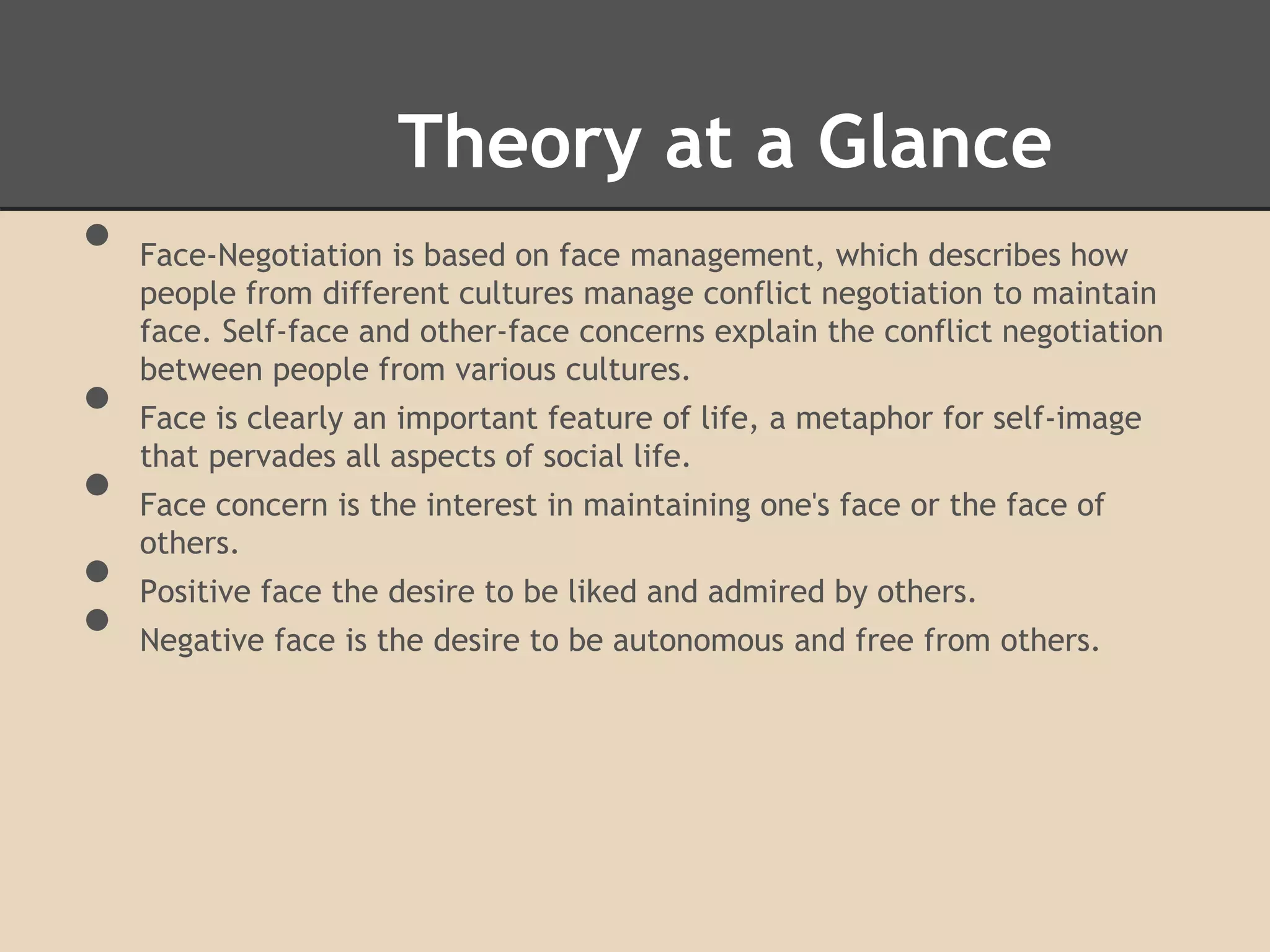 Theory at a Glance

- Face-Negotiation is based on face management, which describes how people from different cultures manage conflict negotiation to maintain face. Self-face and other-face concerns explain the conflict negotiation between people from various cultures.
- Face is clearly an important feature of life, a metaphor for self-image that pervades all aspects of social life.
- Face concern is the interest in maintaining one's face or the face of others.
- Positive face the desire to be liked and admired by others.
- Negative face is the desire to be autonomous and free from others.